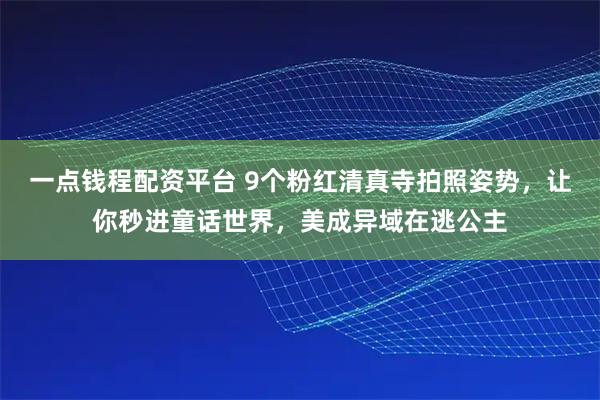 一点钱程配资平台 9个粉红清真寺拍照姿势，让你秒进童话世界，美成异域在逃公主